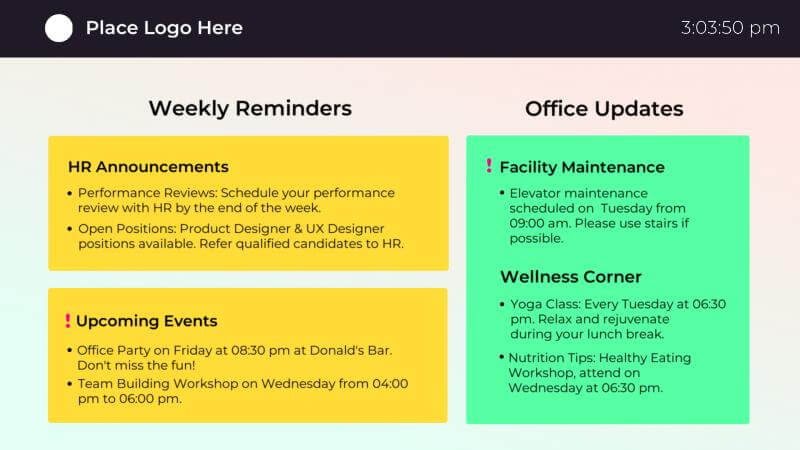 Place Logo Here

3:03:50 pm

Weekly Reminders

HR Announcements

• Performance Reviews: Schedule your performance review with HR by the end of the week.

• Open Positions: Product Designer & UX Designer positions available. Refer qualified candidates to HR.

! Upcoming Events

• Office Party on Friday at 08:30 pm at Donald's Bar. Don't miss the fun!

• Team Building Workshop on Wednesday from 04:00 pm to 06:00 pm.

Office Updates

! Facility Maintenance

• Elevator maintenance scheduled on Tuesday from 09:00 am. Please use stairs if possible.

Wellness Corner

• Yoga Class: Every Tuesday at 06:30 pm. Relax and rejuvenate during your lunch break.

• Nutrition Tips: Healthy Eating Workshop, attend on Wednesday at 06:30 pm.